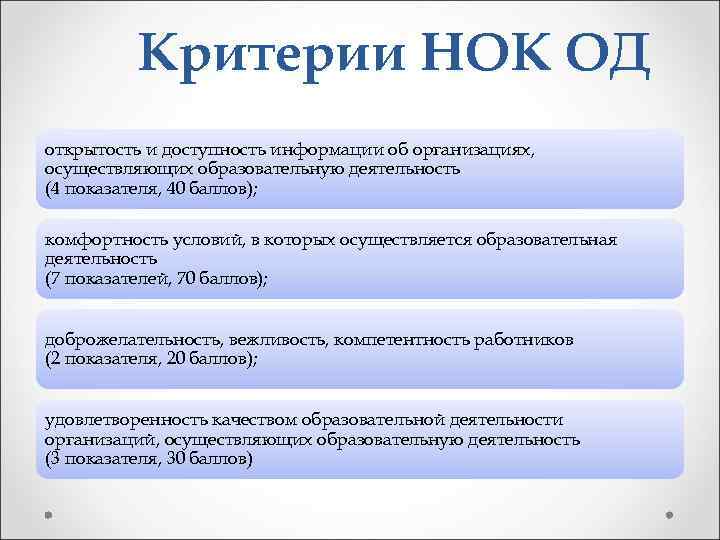 Критерии НОК ОД

открытость и доступность информации об организациях, осуществляющих образовательную деятельность
(4 показателя, 40 баллов);

комфортность условий, в которых осуществляется образовательная деятельность
(7 показателей, 70 баллов);

доброжелательность, вежливость, компетентность работников
(2 показателя, 20 баллов);

удовлетворенность качеством образовательной деятельности организаций, осуществляющих образовательную деятельность
(3 показателя, 30 баллов)